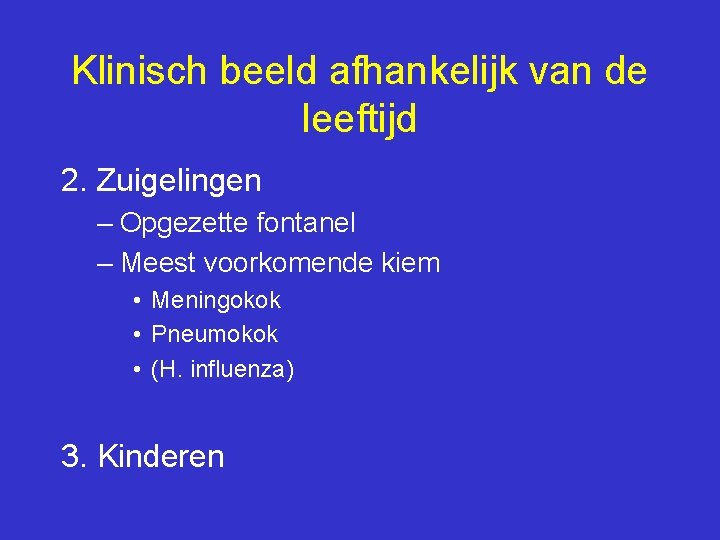 Klinisch beeld afhankelijk van de leeftijd

2. Zuigelingen

– Opgezette fontanel

– Meest voorkomende kiem

• Meningokok

• Pneumokok

• (H. influenza)

3. Kinderen